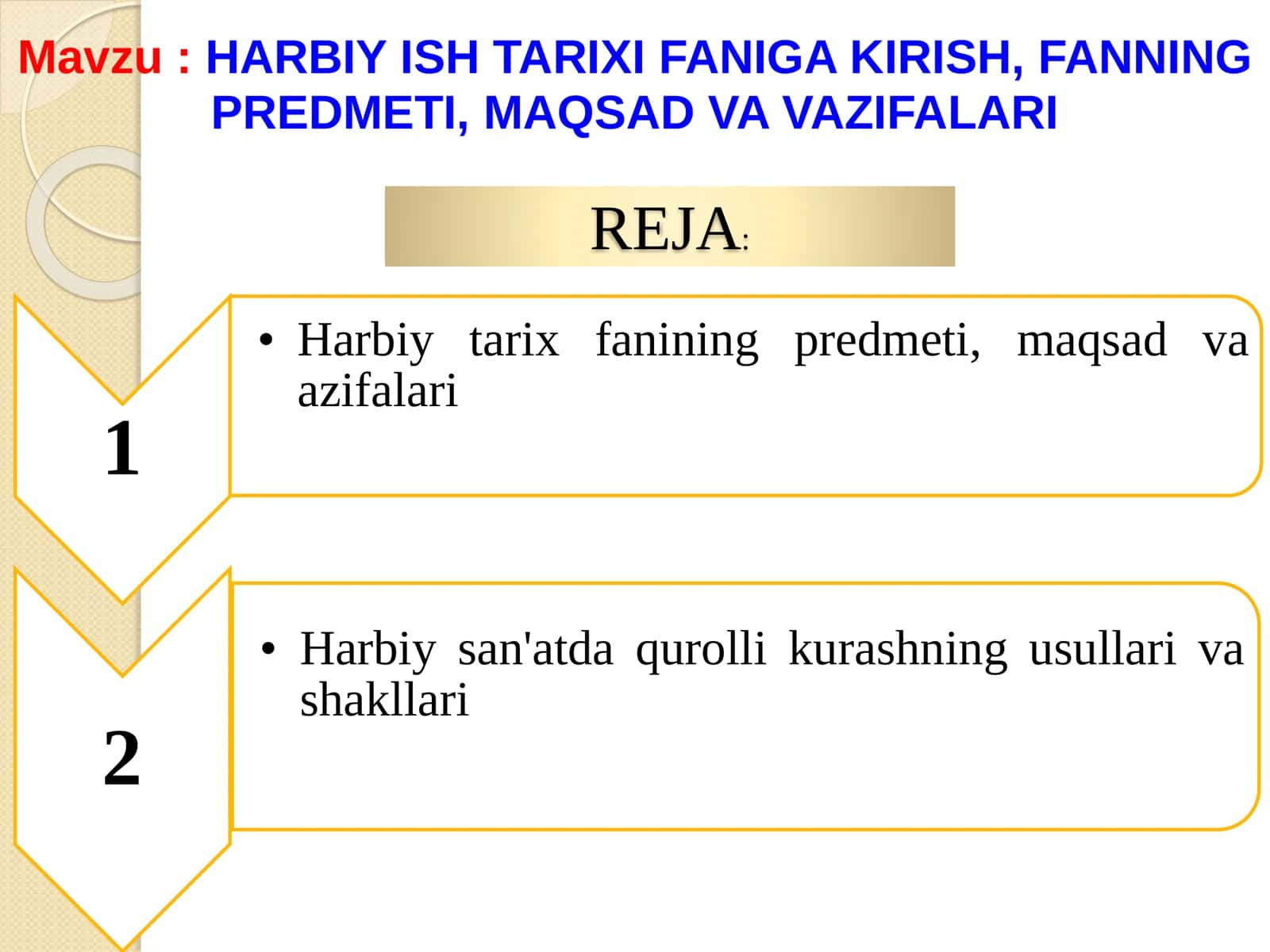 Mavzu : HARBIY ISH TARIXI FANIGA KIRISH, FANNING PREDMETI, MAQSAD VA VAZIFALARI

REJA:

1

• Harbiy tarix fanining predmeti, maqsad va azifalari

2

• Harbiy san'atda qurolli kurashning usullari va shakllari